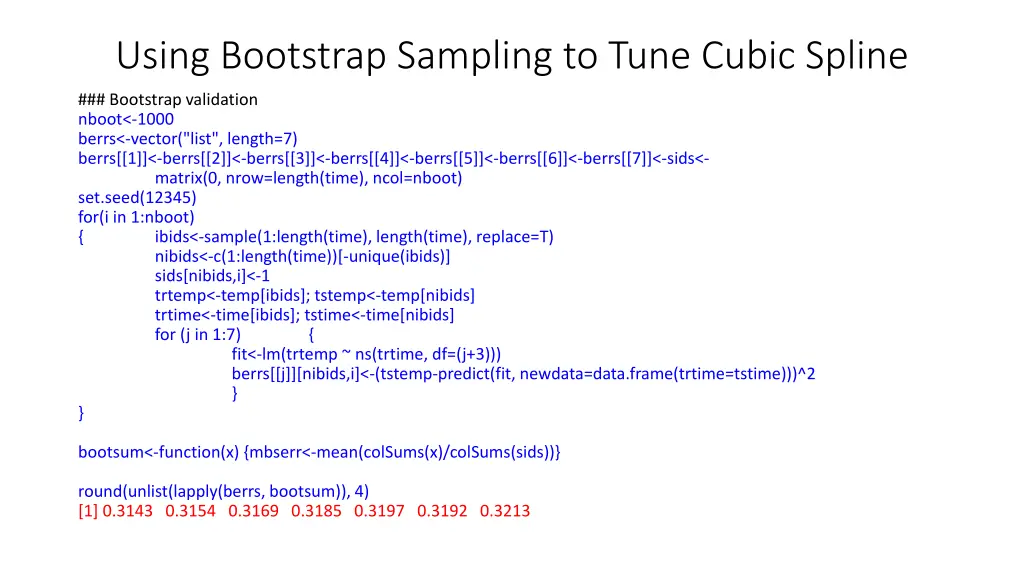 Using Bootstrap Sampling to Tune Cubic Spline

### Bootstrap validation
nboot<-1000
berrs<-vector("list", length=7)
berrs[[1]]<-berrs[[2]]<-berrs[[3]]<-berrs[[4]]<-berrs[[5]]<-berrs[[6]]<-berrs[[7]]<-sids<-
matrix(0, nrow=length(time), ncol=nboot)
set.seed(12345)
for(i in 1:nboot)
{ ibids<-sample(1:length(time), length(time), replace=T)
nibids<-c(1:length(time))[-unique(ibids)]
sids[nibids,i]<-1
trtemp<-temp[ibids]; tstemp<-temp[nibids]
trtime<-time[ibids]; tstime<-time[nibids]
for (j in 1:7) {
fit<-lm(trtemp ~ ns(trtime, df=(j+3)))
berrs[[j]][nibids,i]<-(tstemp-predict(fit, newdata=data.frame(trtime=tstime)))^2
}
}

bootsum<-function(x) {mbserr<-mean(colSums(x)/colSums(sids))}

round(unlist(lapply(berrs, bootsum)), 4)
[1] 0.3143 0.3154 0.3169 0.3185 0.3197 0.3192 0.3213